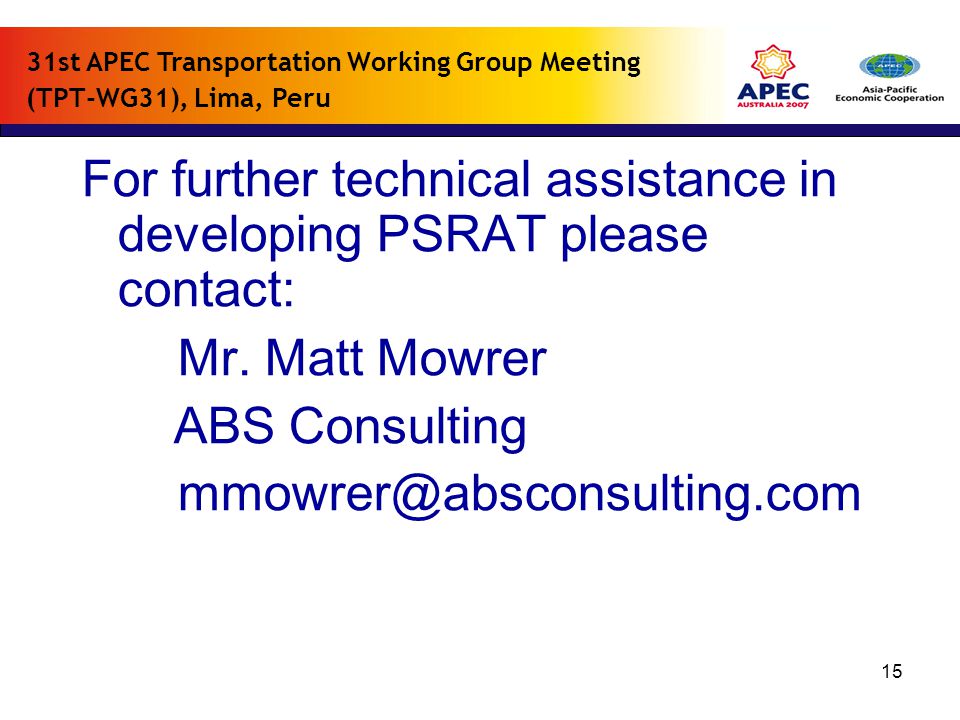 31st APEC Transportation Working Group Meeting (TPT-WG31), Lima, Peru

APEC AUSTRALIA 2007

Asia-Pacific Economic Cooperation

For further technical assistance in developing PSRAT please contact:

Mr. Matt Mowrer

ABS Consulting

mmowrer@absconsulting.com

15